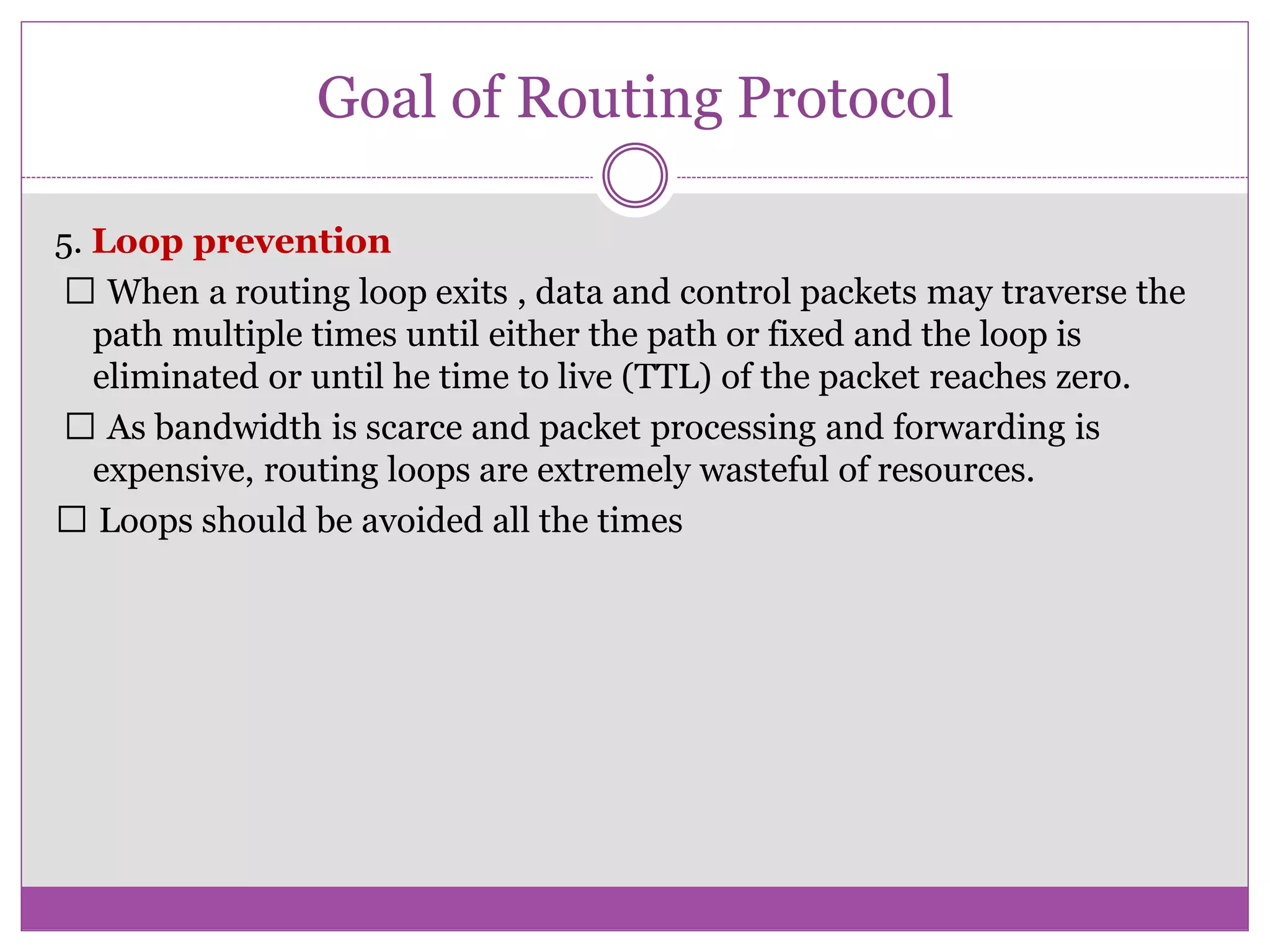 Goal of Routing Protocol

5. Loop prevention

☐ When a routing loop exits , data and control packets may traverse the path multiple times until either the path or fixed and the loop is eliminated or until he time to live (TTL) of the packet reaches zero.

☐ As bandwidth is scarce and packet processing and forwarding is expensive, routing loops are extremely wasteful of resources.

☐ Loops should be avoided all the times